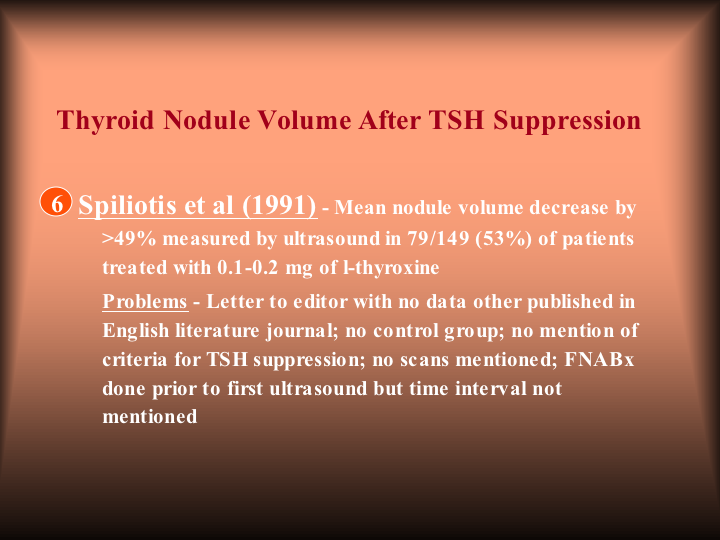 Thyroid Nodule Volume After TSH Suppression

6 Spiliotis et al (1991) - Mean nodule volume decrease by >49% measured by ultrasound in 79/149 (53%) of patients treated with 0.1-0.2 mg of l-thyroxine

Problems - Letter to editor with no data other published in English literature journal; no control group; no mention of criteria for TSH suppression; no scans mentioned; FNABx done prior to first ultrasound but time interval not mentioned